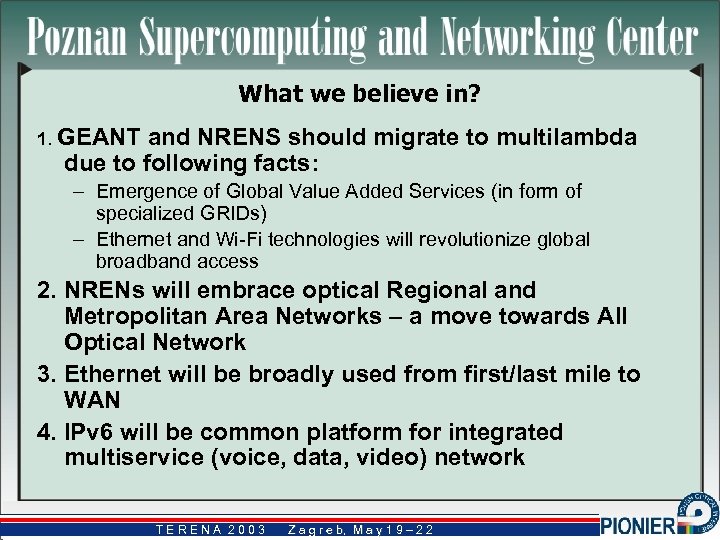 Poznan Supercomputing and Networking Center

What we believe in?

1. GEANT and NRENS should migrate to multilambda due to following facts:

– Emergence of Global Value Added Services (in form of specialized GRIDs)

– Ethernet and Wi-Fi technologies will revolutionize global broadband access

2. NRENs will embrace optical Regional and Metropolitan Area Networks – a move towards All Optical Network

3. Ethernet will be broadly used from first/last mile to WAN

4. IPv6 will be common platform for integrated multiservice (voice, data, video) network

TERENA 2003 Zagreb, May 19–22

PIONIER